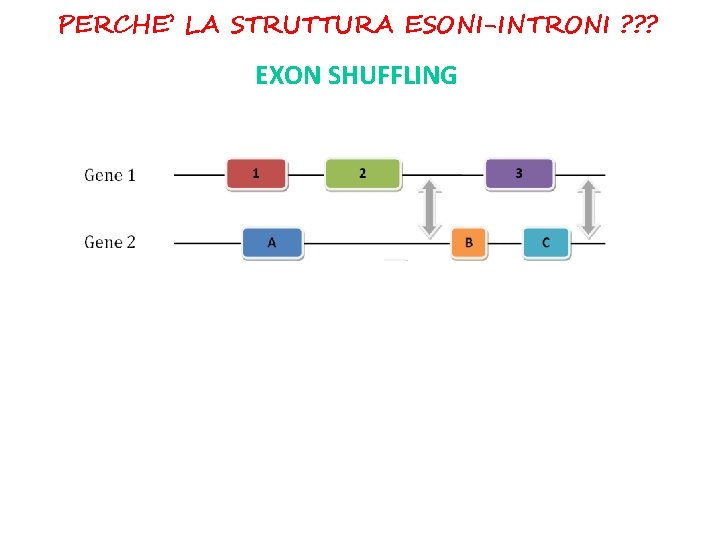 PERCHE' LA STRUTTURA ESONI-INTRONI ???

EXON SHUFFLING

Gene 1
1
2
3

Gene 2
A
B
C